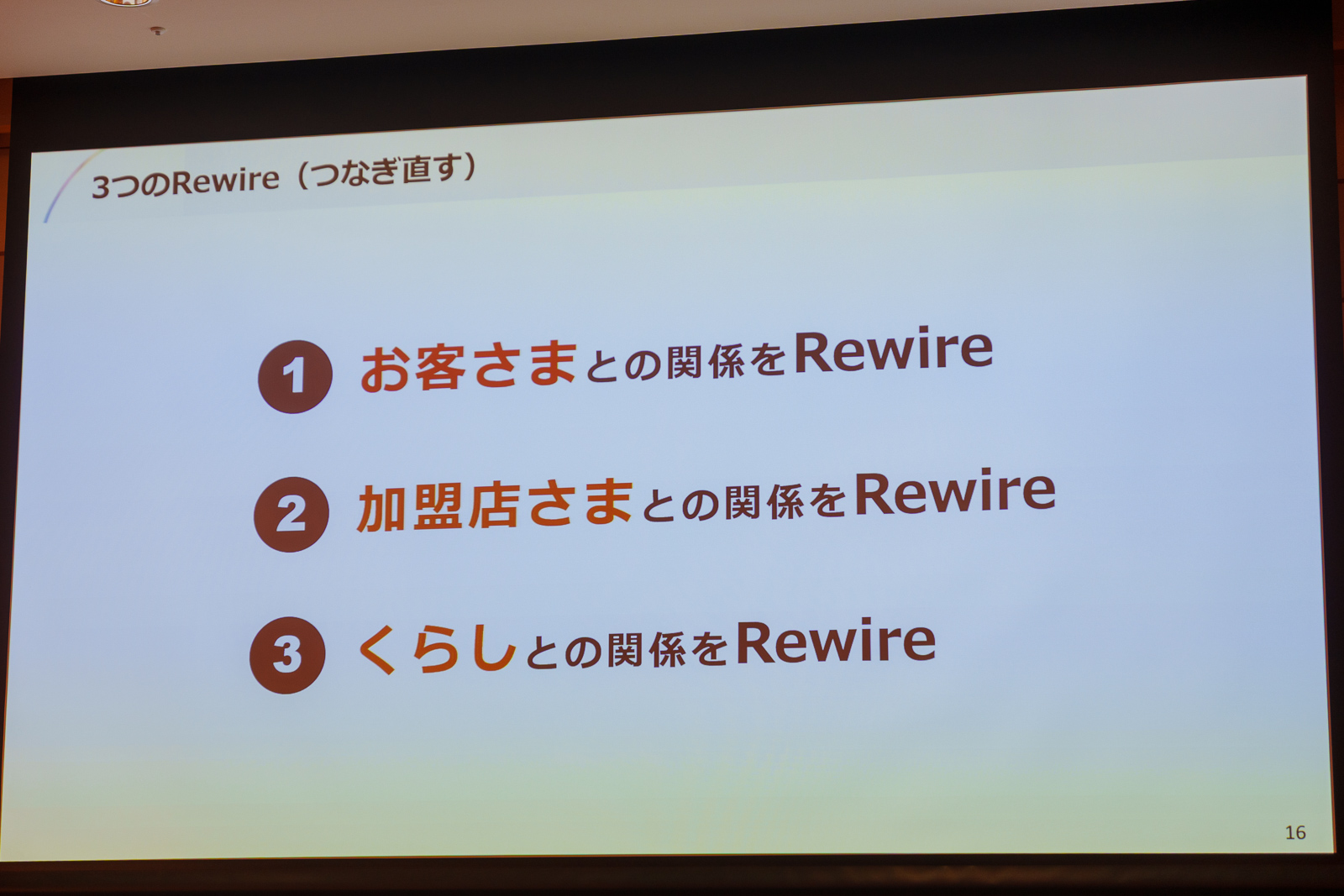 3つのRewire（つなぎ直す）

1 お客さまとの関係をRewire

2 加盟店さまとの関係をRewire

3 くらしとの関係をRewire

16